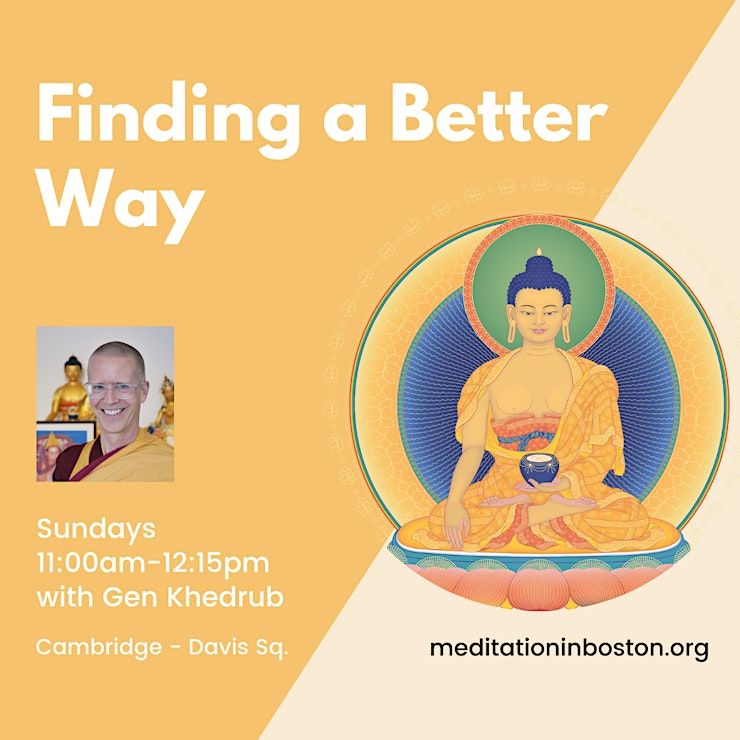 Finding a Better Way

Sundays
11:00am-12:15pm
with Gen Khedrub

Cambridge - Davis Sq.

meditationinboston.org